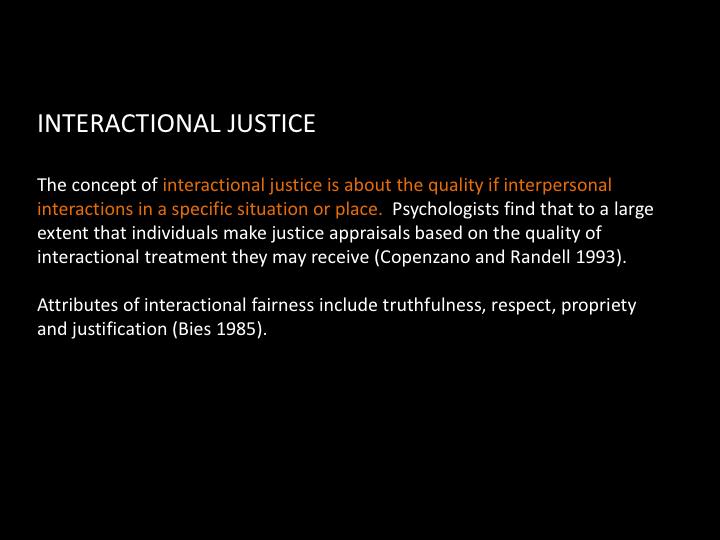 INTERACTIONAL JUSTICE

The concept of interactional justice is about the quality if interpersonal interactions in a specific situation or place. Psychologists find that to a large extent that individuals make justice appraisals based on the quality of interactional treatment they may receive (Copenzano and Randell 1993).

Attributes of interactional fairness include truthfulness, respect, propriety and justification (Bies 1985).